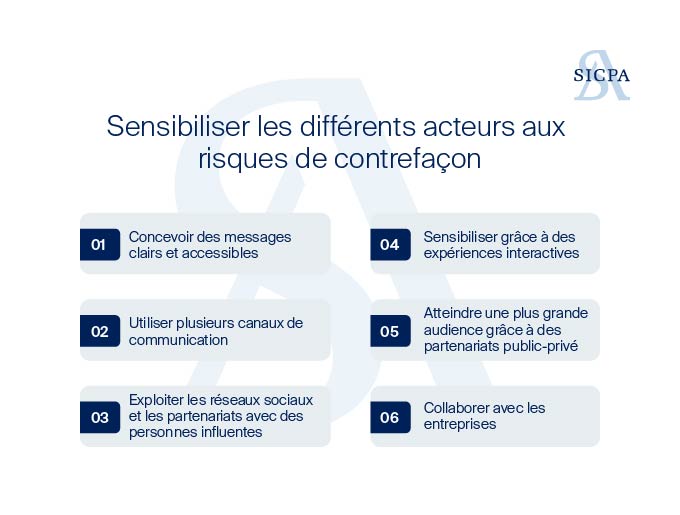 SICPA

Sensibiliser les différents acteurs aux risques de contrefaçon

01 Concevoir des messages clairs et accessibles

02 Utiliser plusieurs canaux de communication

03 Exploiter les réseaux sociaux et les partenariats avec des personnes influentes

04 Sensibiliser grâce à des expériences interactives

05 Atteindre une plus grande audience grâce à des partenariats public-privé

06 Collaborer avec les entreprises